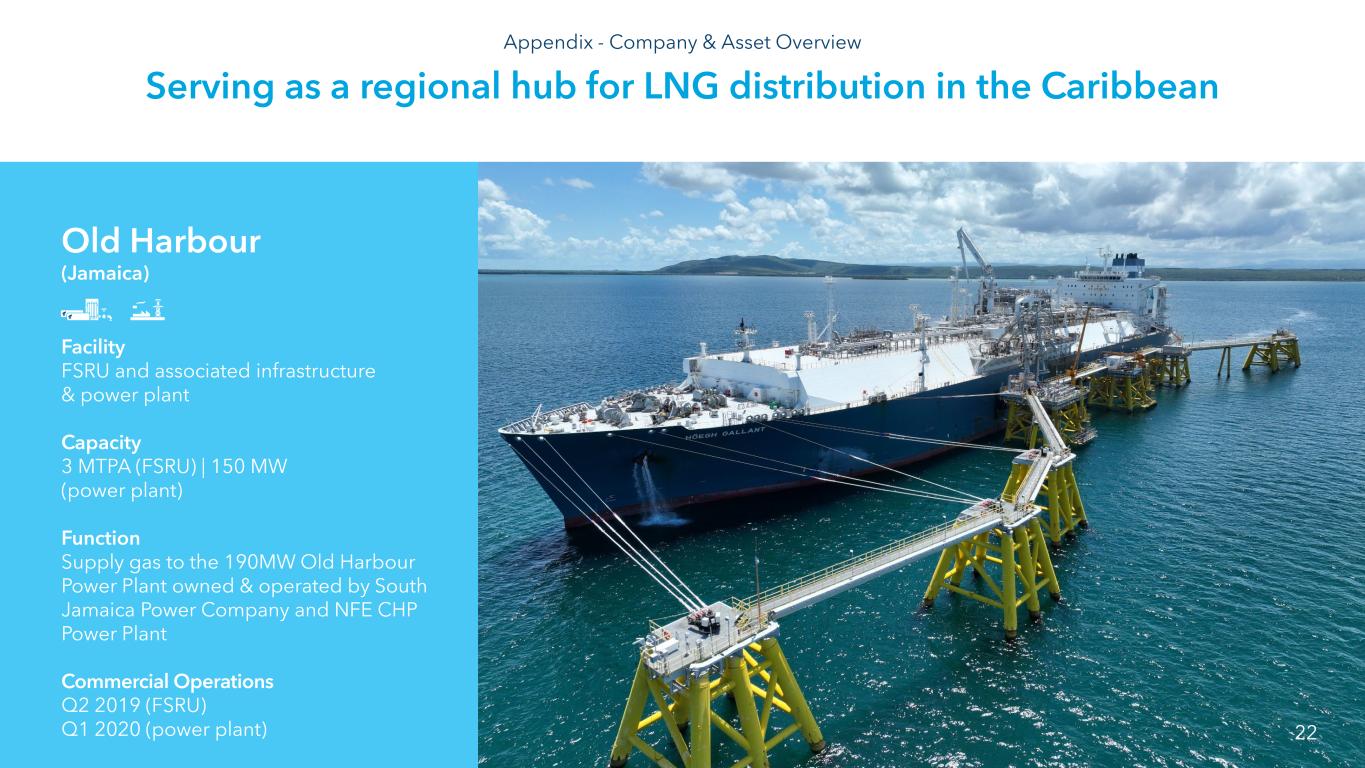 Appendix - Company & Asset Overview

Serving as a regional hub for LNG distribution in the Caribbean

Old Harbour
(Jamaica)

Facility
FSRU and associated infrastructure & power plant

Capacity
3 MTPA (FSRU) | 150 MW (power plant)

Function
Supply gas to the 190MW Old Harbour Power Plant owned & operated by South Jamaica Power Company and NFE CHP Power Plant

Commercial Operations
Q2 2019 (FSRU)
Q1 2020 (power plant)

HÖEGH GALLANT

22